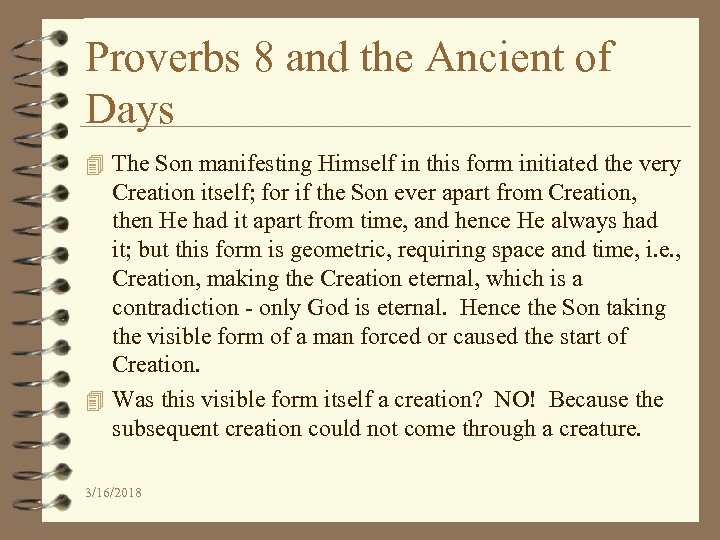 Proverbs 8 and the Ancient of Days

The Son manifesting Himself in this form initiated the very Creation itself; for if the Son ever apart from Creation, then He had it apart from time, and hence He always had it; but this form is geometric, requiring space and time, i.e., Creation, making the Creation eternal, which is a contradiction - only God is eternal. Hence the Son taking the visible form of a man forced or caused the start of Creation.

Was this visible form itself a creation? NO! Because the subsequent creation could not come through a creature.

3/16/2018